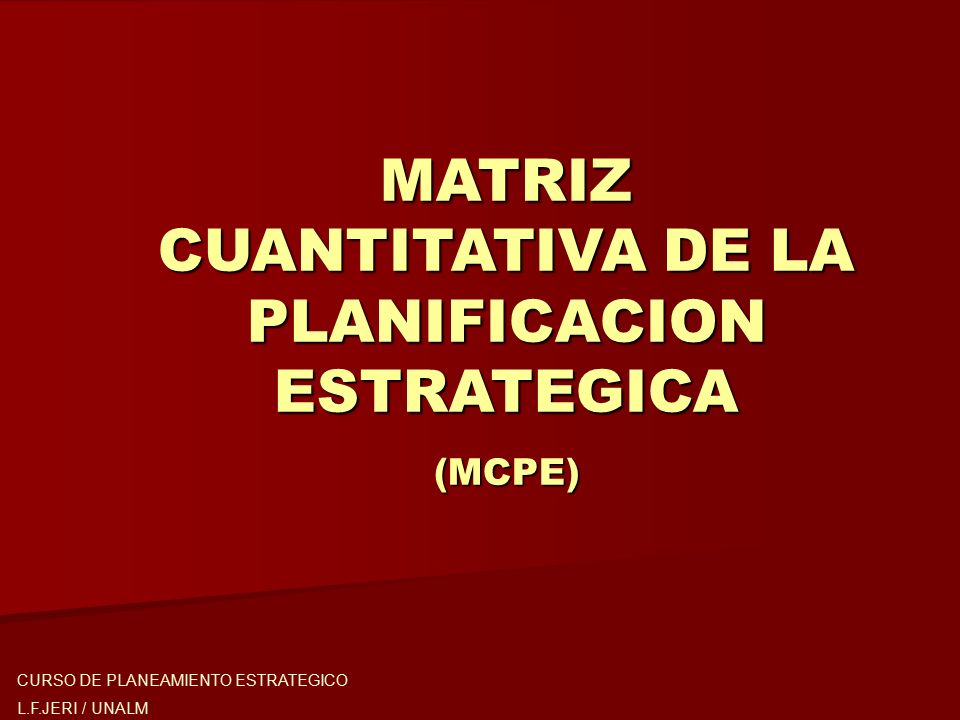 MATRIZ CUANTITATIVA DE LA PLANIFICACION ESTRATEGICA

(MCPE)

CURSO DE PLANEAMIENTO ESTRATEGICO
L.F.JERI / UNALM